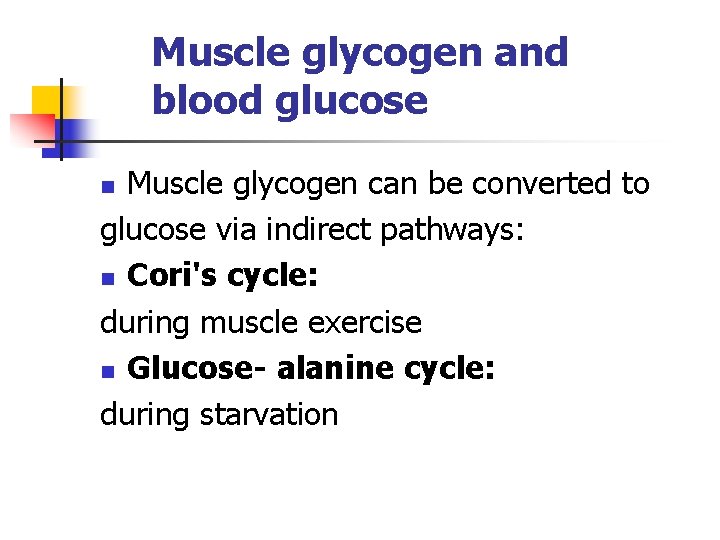 Muscle glycogen and blood glucose

Muscle glycogen can be converted to glucose via indirect pathways:

Cori's cycle:
during muscle exercise

Glucose- alanine cycle:
during starvation